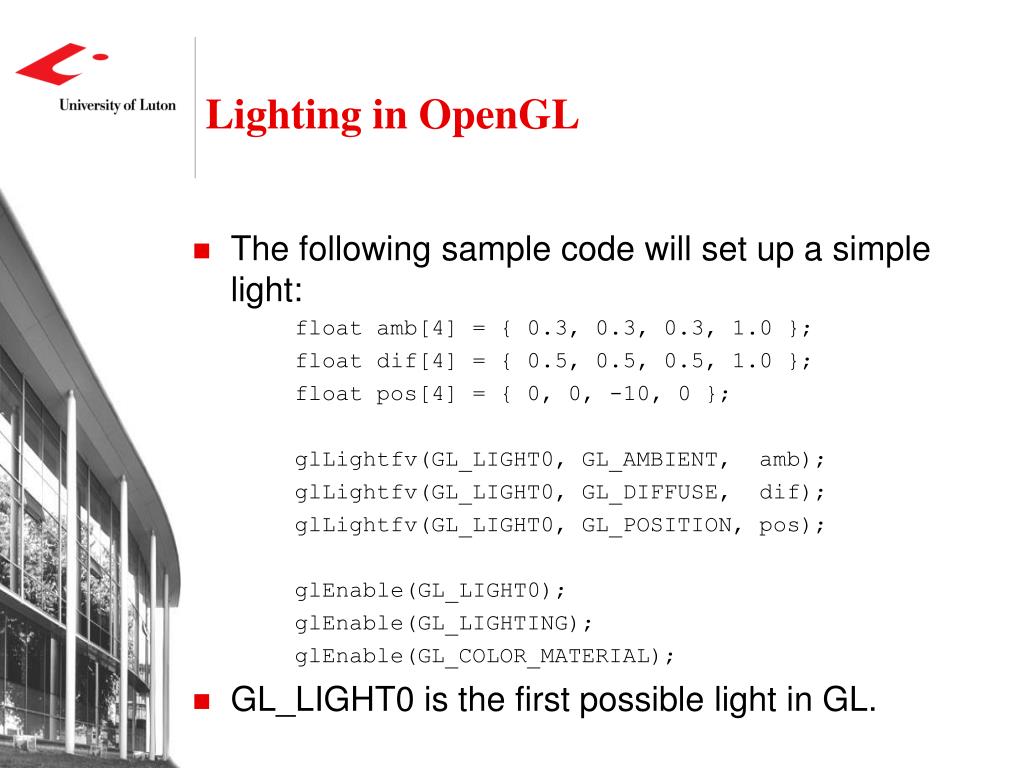 University of Luton

Lighting in OpenGL

The following sample code will set up a simple light:

float amb[4] = { 0.3, 0.3, 0.3, 1.0 };
float dif[4] = { 0.5, 0.5, 0.5, 1.0 };
float pos[4] = { 0, 0, -10, 0 };

glLightfv(GL_LIGHT0, GL_AMBIENT, amb);
glLightfv(GL_LIGHT0, GL_DIFFUSE, dif);
glLightfv(GL_LIGHT0, GL_POSITION, pos);

glEnable(GL_LIGHT0);
glEnable(GL_LIGHTING);
glEnable(GL_COLOR_MATERIAL);

GL_LIGHT0 is the first possible light in GL.